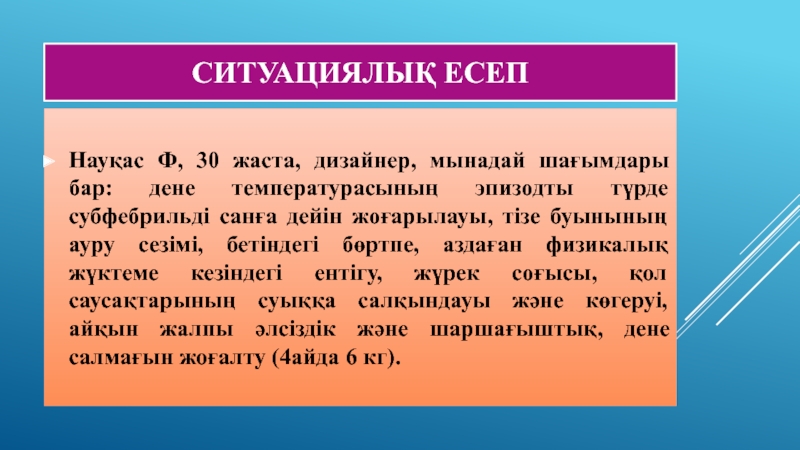 СИТУАЦИЯЛЫҚ ЕСЕП

Науқас Ф, 30 жаста, дизайнер, мынадай шағымдары бар: дене температурасының эпизодты түрде субфебрильді санға дейін жоғарылауы, тізе буынының ауру сезімі, бетіндегі бөртпе, аздаған физикалық жүктеме кезіндегі ентігу, жүрек соғысы, қол саусақтарының суыққа салқындауы және көгеруі, айқын жалпы әлсіздік және шаршағыштық, дене салмағын жоғалту (4айда 6 кг).